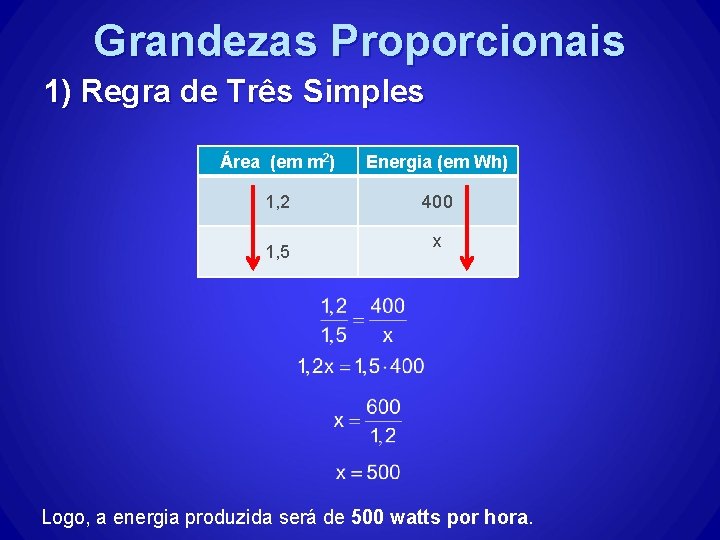 Grandezas Proporcionais

1) Regra de Três Simples

| Área (em $m^2$) | Energia (em Wh) |
|---|---|
| 1,2 | 400 |
| 1,5 | x |

$\frac{1,2}{1,5} = \frac{400}{x}$

$1,2x = 1,5 \cdot 400$

$x = \frac{600}{1,2}$

$x = 500$

Logo, a energia produzida será de 500 watts por hora.